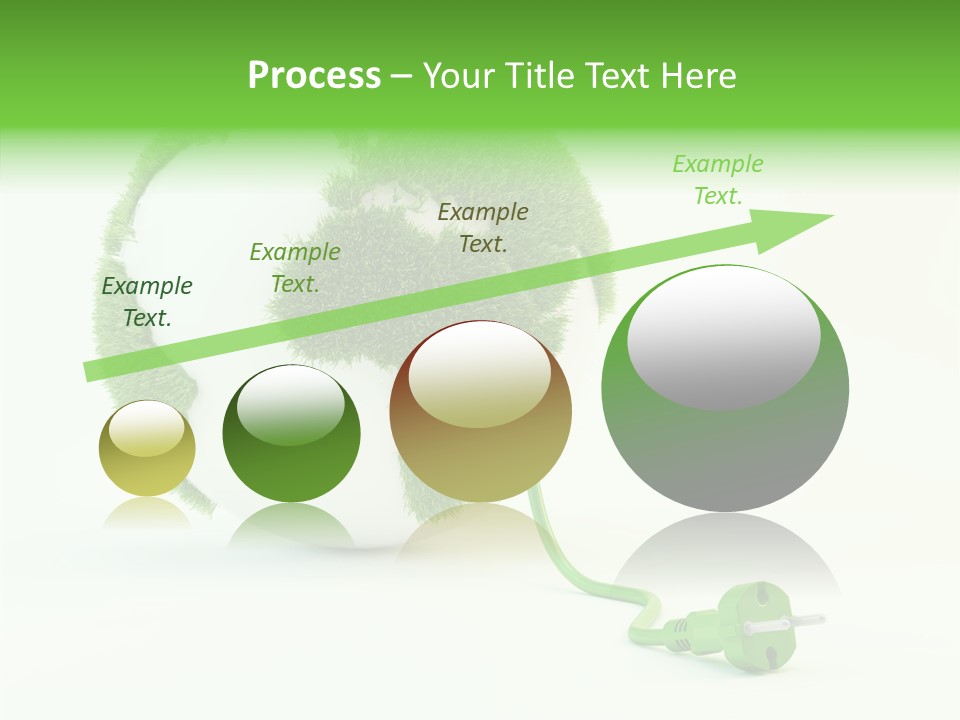 Process – Your Title Text Here

Example Text.

Example Text.

Example Text.

Example Text.